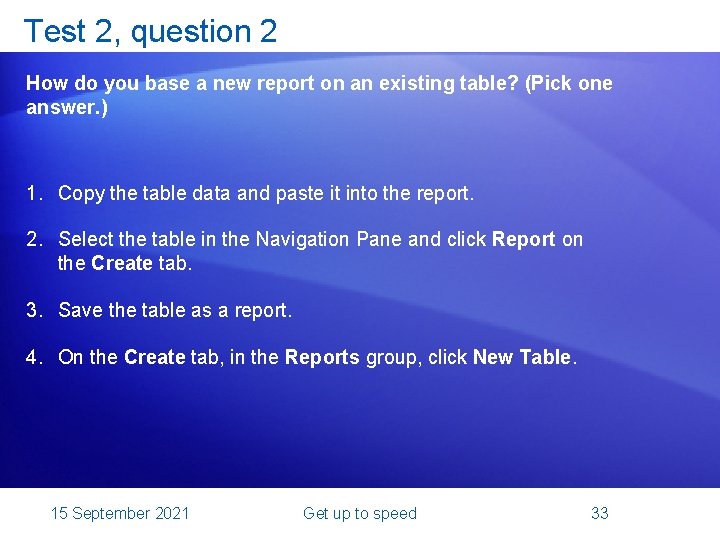 Test 2, question 2

How do you base a new report on an existing table? (Pick one answer.)

1. Copy the table data and paste it into the report.

2. Select the table in the Navigation Pane and click Report on the Create tab.

3. Save the table as a report.

4. On the Create tab, in the Reports group, click New Table.

15 September 2021

Get up to speed

33